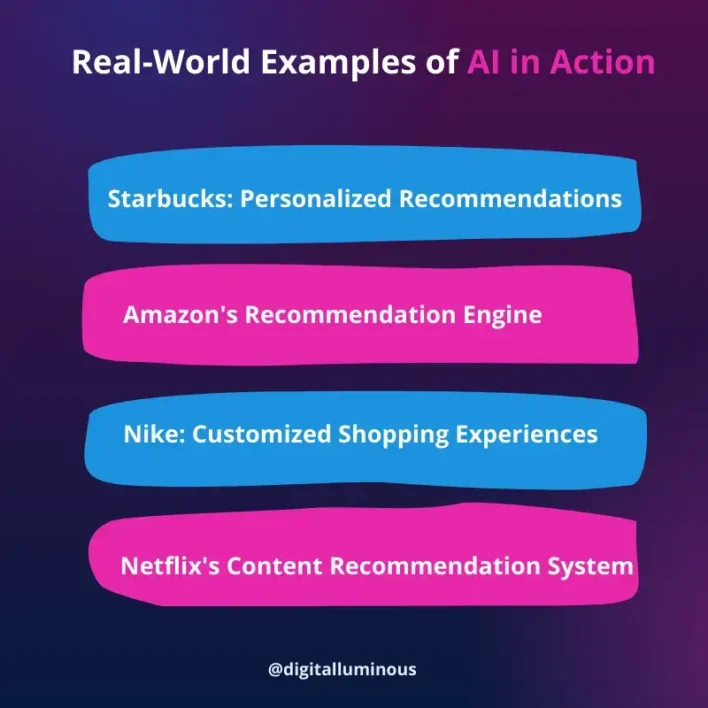 Real-World Examples of AI in Action

Starbucks: Personalized Recommendations

Amazon's Recommendation Engine

Nike: Customized Shopping Experiences

Netflix's Content Recommendation System

@digitalluminous